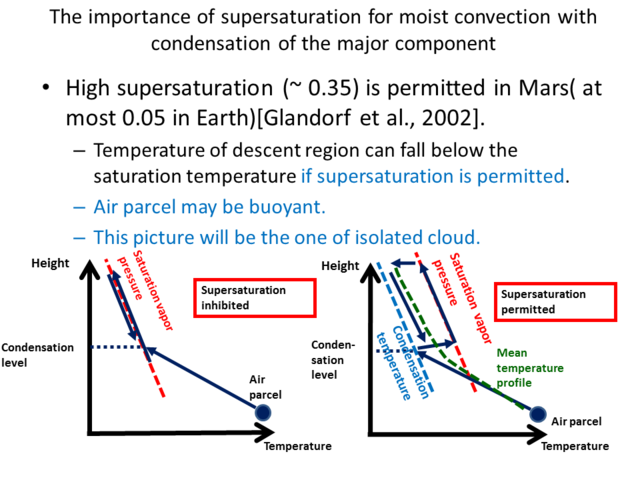 The importance of supersaturation for moist convection with condensation of the major component

• High supersaturation (~ 0.35) is permitted in Mars( at most 0.05 in Earth)[Glandorf et al., 2002].

– Temperature of descent region can fall below the saturation temperature if supersaturation is permitted.

– Air parcel may be buoyant.

– This picture will be the one of isolated cloud.

Height

Saturation vapor pressure

Supersaturation inhibited

Condensation level

Air parcel

Temperature

Height

Saturation vapor pressure

Supersaturation permitted

Condensation level

Condensation temperature

Mean temperature profile

Air parcel

Temperature